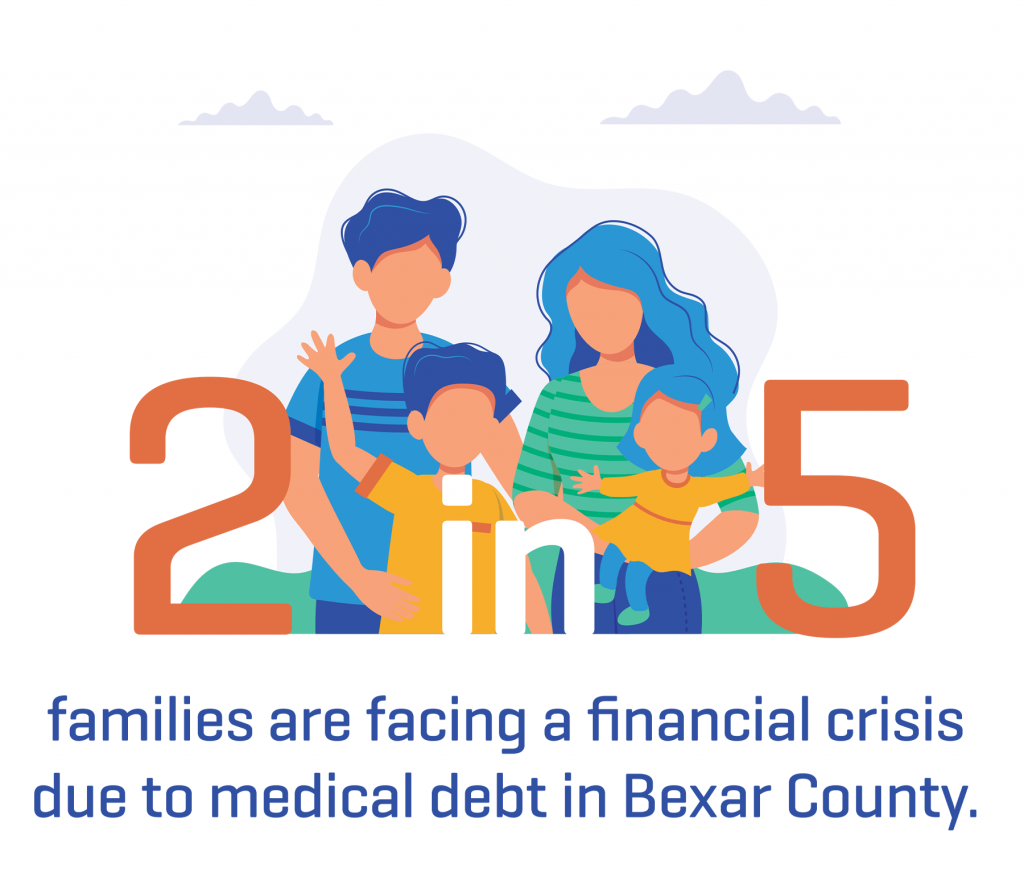 2 in 5

families are facing a financial crisis due to medical debt in Bexar County.